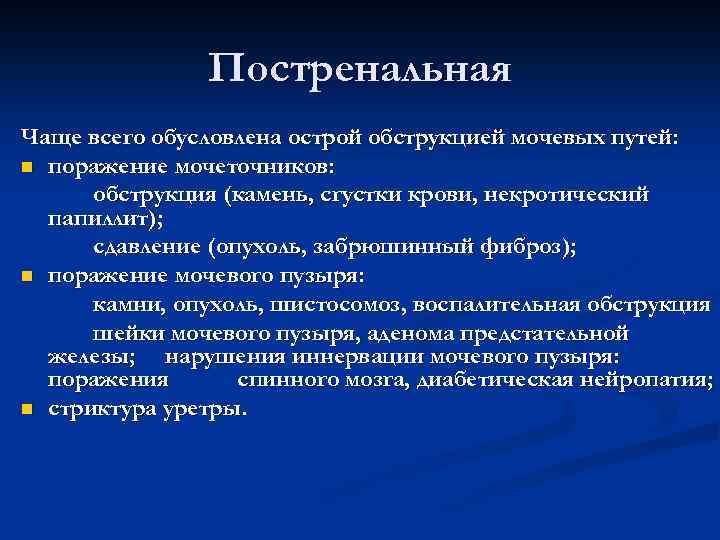 Постренальная

Чаще всего обусловлена острой обструкцией мочевых путей:
поражение мочеточников:
обструкция (камень, сгустки крови, некротический папиллит);
сдавление (опухоль, забрюшинный фиброз);
поражение мочевого пузыря:
камни, опухоль, шистосомоз, воспалительная обструкция шейки мочевого пузыря, аденома предстательной железы; нарушения иннервации мочевого пузыря: поражения спинного мозга, диабетическая нейропатия;
стриктура уретры.